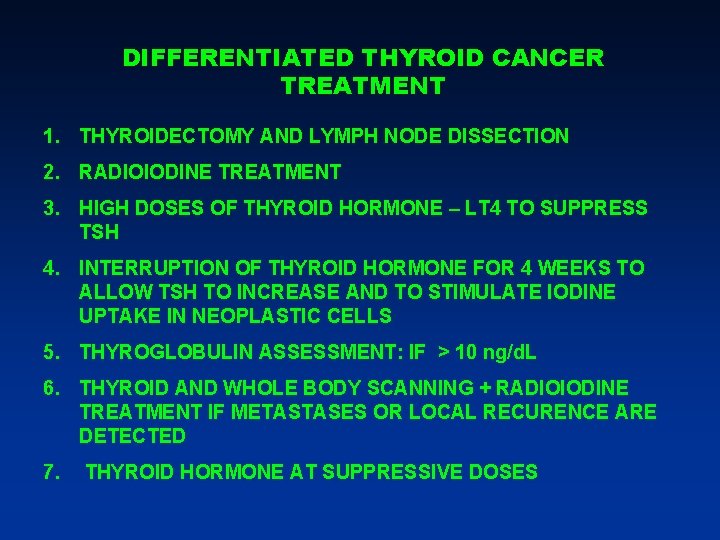 DIFFERENTIATED THYROID CANCER TREATMENT

1. THYROIDECTOMY AND LYMPH NODE DISSECTION

2. RADIOIODINE TREATMENT

3. HIGH DOSES OF THYROID HORMONE – LT4 TO SUPPRESS TSH

4. INTERRUPTION OF THYROID HORMONE FOR 4 WEEKS TO ALLOW TSH TO INCREASE AND TO STIMULATE IODINE UPTAKE IN NEOPLASTIC CELLS

5. THYROGLOBULIN ASSESSMENT: IF > 10 ng/dL

6. THYROID AND WHOLE BODY SCANNING + RADIOIODINE TREATMENT IF METASTASES OR LOCAL RECURENCE ARE DETECTED

7. THYROID HORMONE AT SUPPRESSIVE DOSES